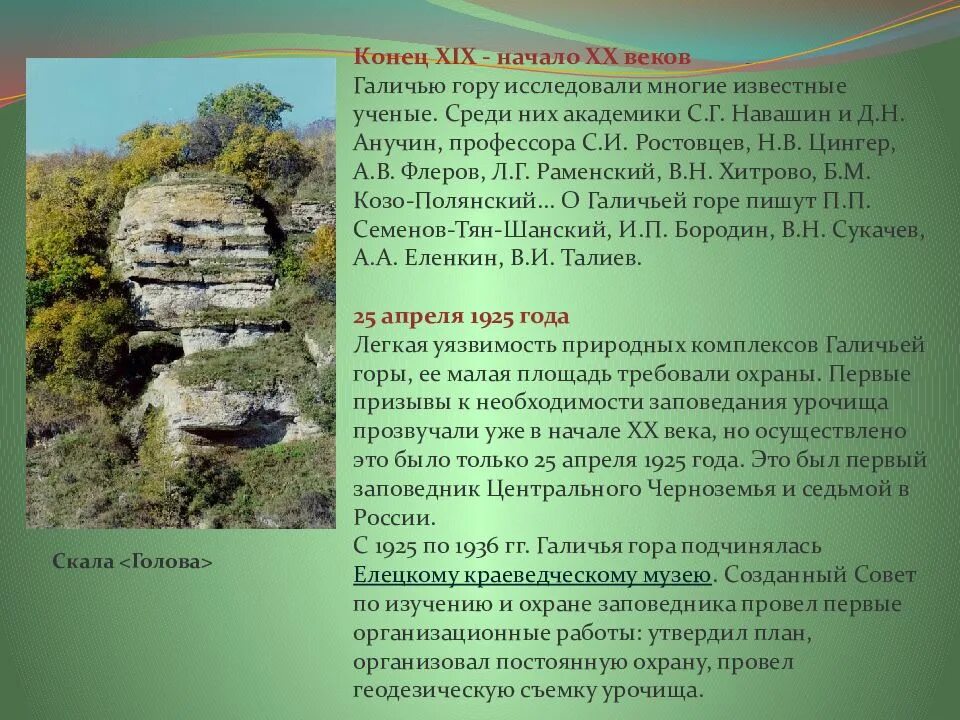 Конец XIX - начало XX веков
Галичью гору исследовали многие известные ученые. Среди них академики С.Г. Навашин и Д.Н. Анучин, профессора С.И. Ростовцев, Н.В. Цингер, А.В. Флеров, Л.Г. Раменский, В.Н. Хитрово, Б.М. Козо-Полянский… О Галичьей горе пишут П.П. Семенов-Тян-Шанский, И.П. Бородин, В.Н. Сукачев, А.А. Еленкин, В.И. Талиев.

25 апреля 1925 года
Легкая уязвимость природных комплексов Галичьей горы, ее малая площадь требовали охраны. Первые призывы к необходимости заповедания урочища прозвучали уже в начале XX века, но осуществлено это было только 25 апреля 1925 года. Это был первый заповедник Центрального Черноземья и седьмой в России.
С 1925 по 1936 гг. Галичья гора подчинялась Елецкому краеведческому музею. Созданный Совет по изучению и охране заповедника провел первые организационные работы: утвердил план, организовал постоянную охрану, провел геодезическую съемку урочища.

Скала <Голова>